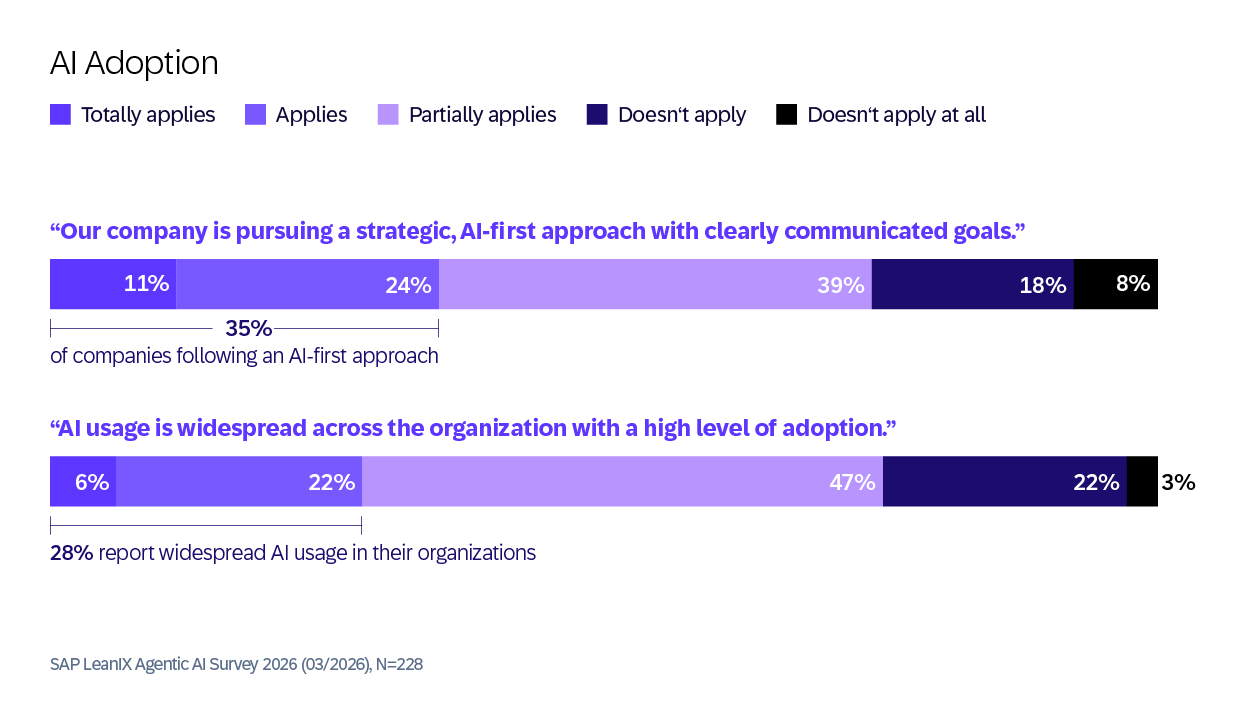 AI Adoption

Totally applies Applies Partially applies Doesn‘t apply Doesn‘t apply at all

“Our company is pursuing a strategic, AI-first approach with clearly communicated goals.”

11% 24% 39% 18% 8%

35%
of companies following an AI-first approach

“AI usage is widespread across the organization with a high level of adoption.”

6% 22% 47% 22% 3%

28% report widespread AI usage in their organizations

SAP LeanIX Agentic AI Survey 2026 (03/2026), N=228